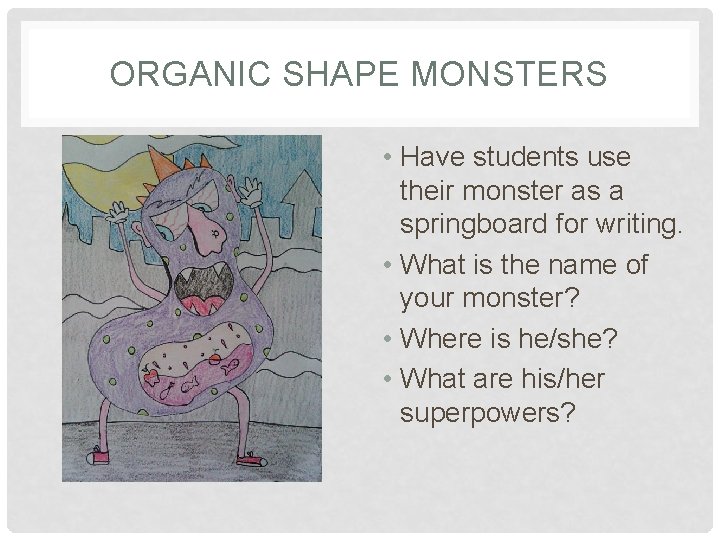 ORGANIC SHAPE MONSTERS

• Have students use their monster as a springboard for writing.
• What is the name of your monster?
• Where is he/she?
• What are his/her superpowers?